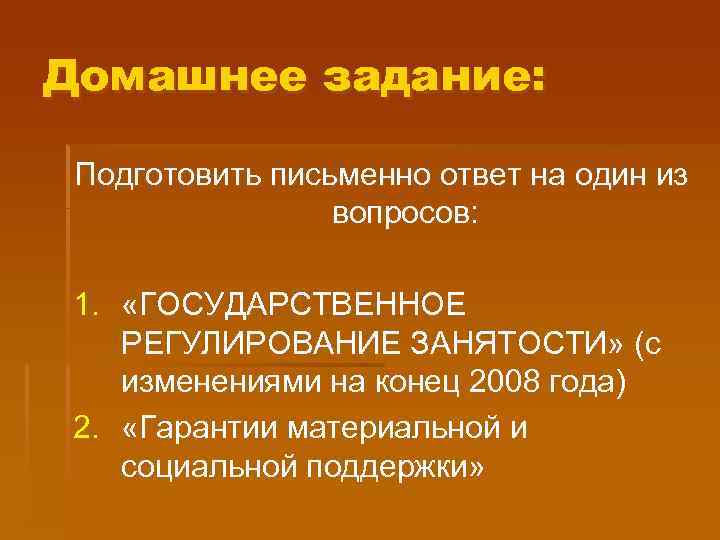 Домашнее задание:

Подготовить письменно ответ на один из вопросов:

1. «ГОСУДАРСТВЕННОЕ РЕГУЛИРОВАНИЕ ЗАНЯТОСТИ» (с изменениями на конец 2008 года)
2. «Гарантии материальной и социальной поддержки»